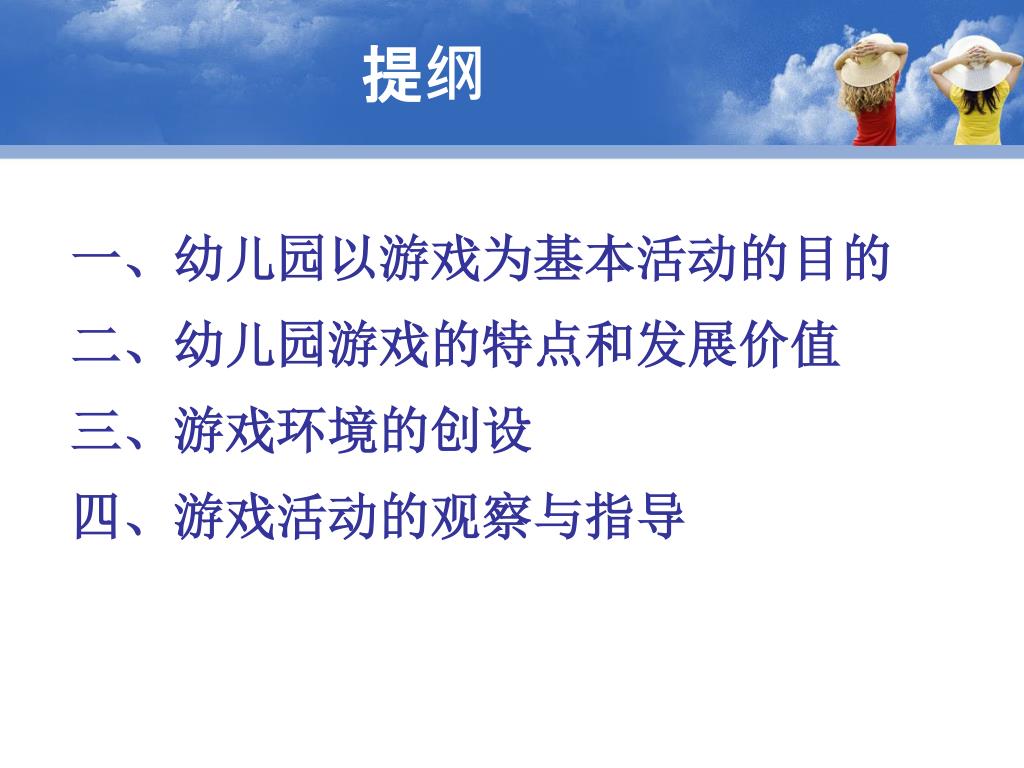 提纲

一、幼儿园以游戏为基本活动的目的

二、幼儿园游戏的特点和发展价值

三、游戏环境的创设

四、游戏活动的观察与指导